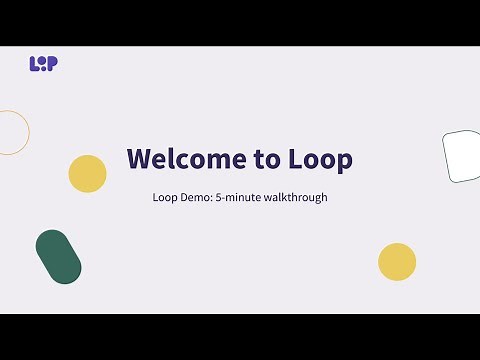 LOOP

Welcome to Loop

Loop Demo: 5-minute walkthrough